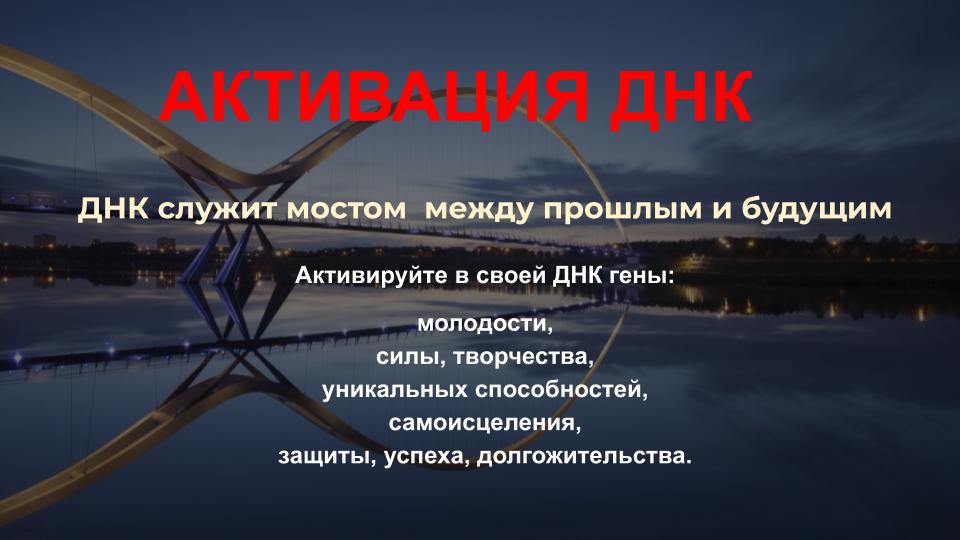 АКТИВАЦИЯ ДНК

ДНК служит мостом  между прошлым и будущим

Активируйте в своей ДНК гены:

молодости,
силы, творчества,
уникальных способностей,
самоисцеления,
защиты, успеха, долгожительства.